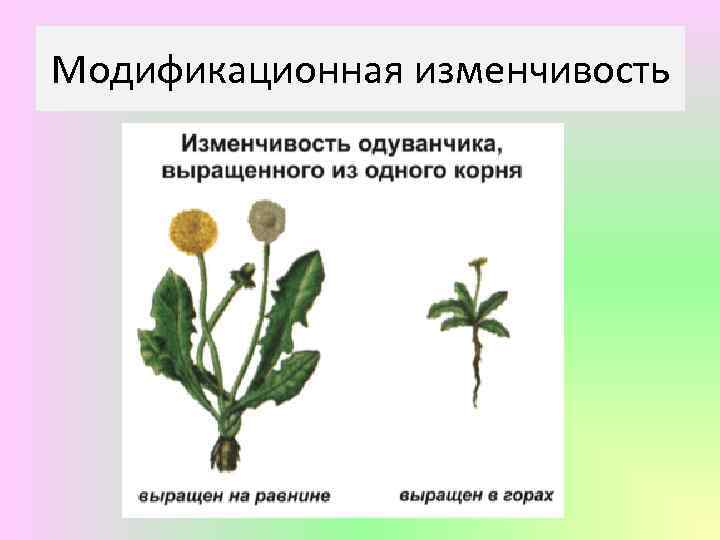 Модификационная изменчивость

Изменчивость одуванчика, выращенного из одного корня

выращен на равнине

выращен в горах